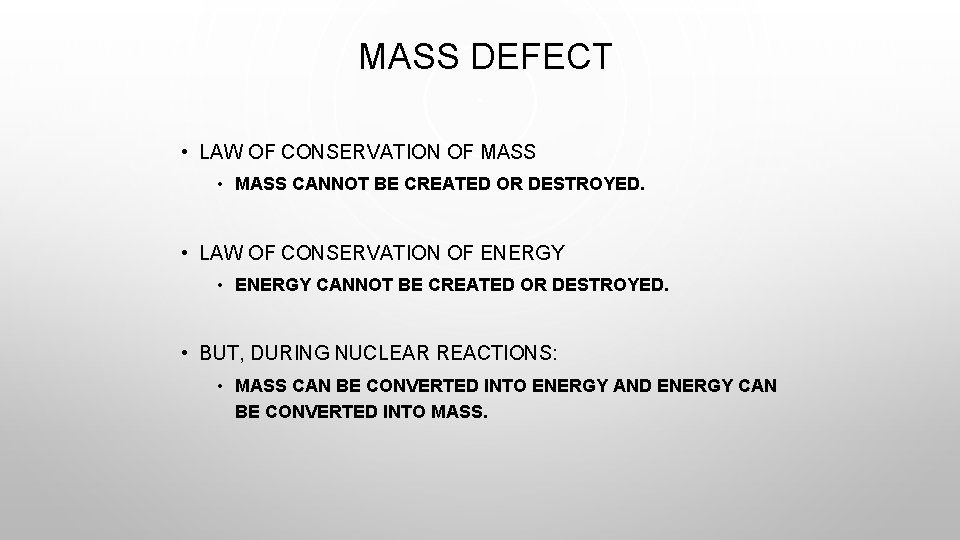 MASS DEFECT

• LAW OF CONSERVATION OF MASS
  • MASS CANNOT BE CREATED OR DESTROYED.

• LAW OF CONSERVATION OF ENERGY
  • ENERGY CANNOT BE CREATED OR DESTROYED.

• BUT, DURING NUCLEAR REACTIONS:
  • MASS CAN BE CONVERTED INTO ENERGY AND ENERGY CAN BE CONVERTED INTO MASS.